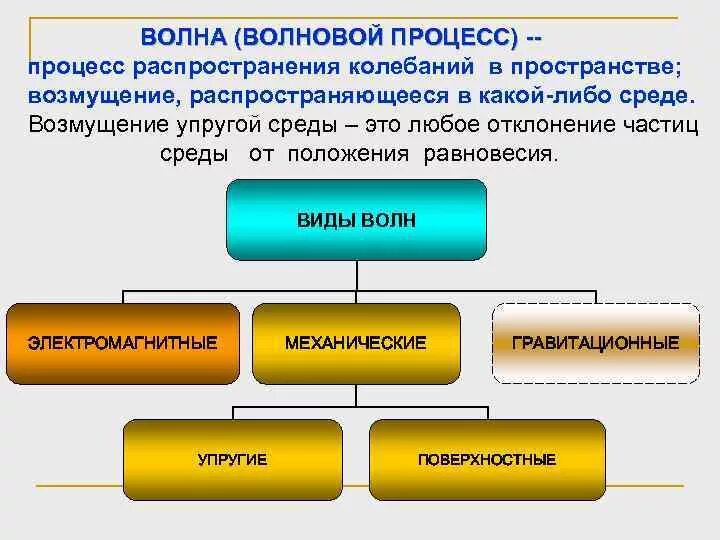 ВОЛНА (ВОЛНОВОЙ ПРОЦЕСС) --
процесс распространения колебаний в пространстве; возмущение, распространяющееся в какой-либо среде.
Возмущение упругой среды – это любое отклонение частиц среды от положения равновесия.

ВИДЫ ВОЛН

ЭЛЕКТРОМАГНИТНЫЕ

МЕХАНИЧЕСКИЕ

ГРАВИТАЦИОННЫЕ

УПРУГИЕ

ПОВЕРХНОСТНЫЕ